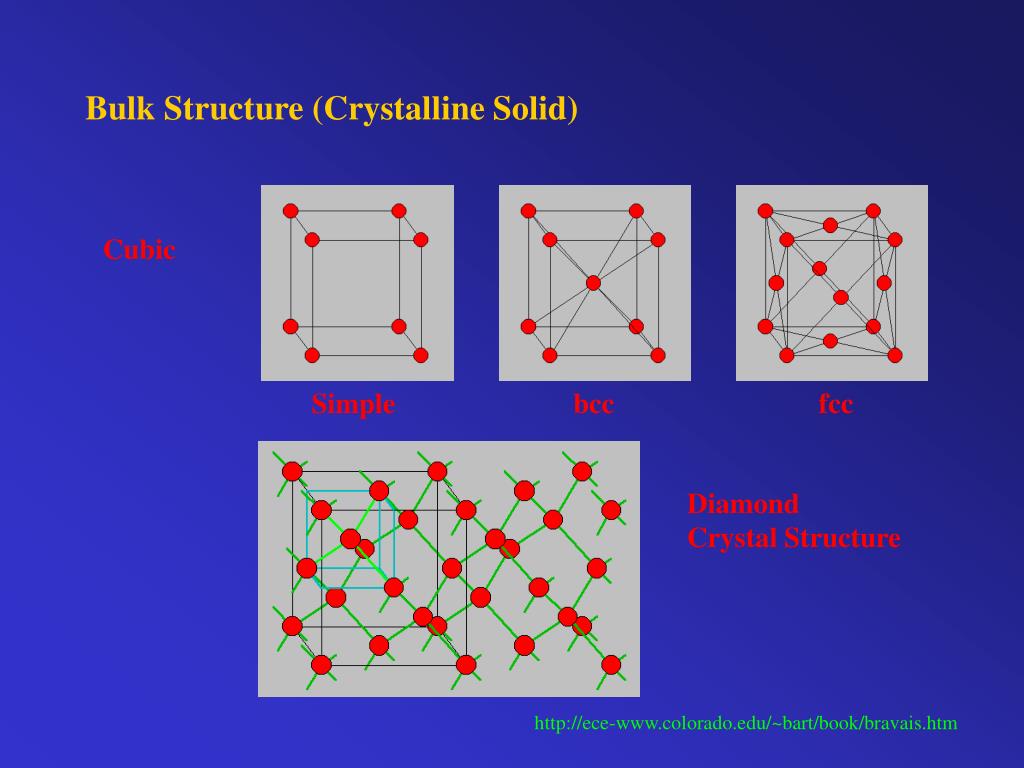 Bulk Structure (Crystalline Solid)

Cubic

Simple

bcc

fcc

Diamond
Crystal Structure

http://ece-www.colorado.edu/~bart/book/bravais.htm